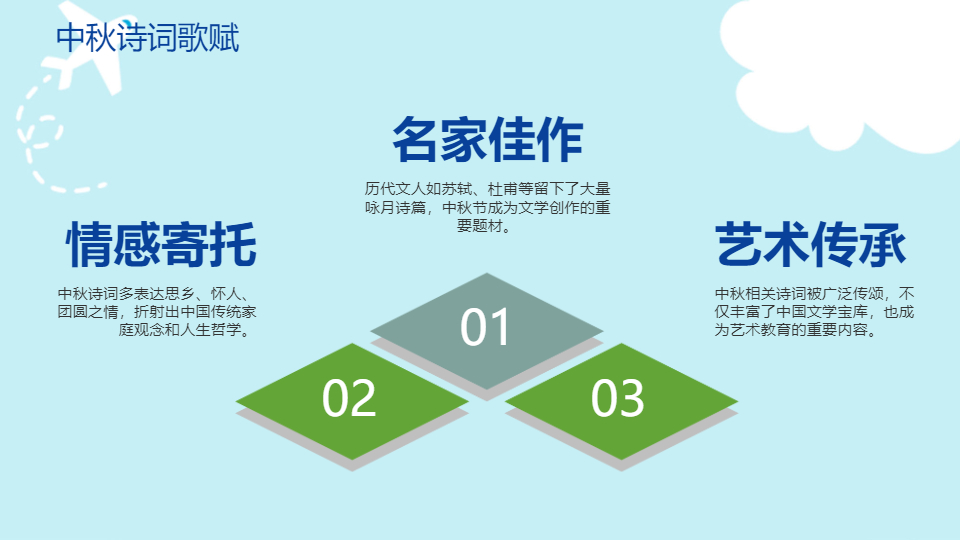 中秋诗词歌赋

名家佳作

历代文人如苏轼、杜甫等留下了大量咏月诗篇，中秋节成为文学创作的重要题材。

情感寄托

中秋诗词多表达思乡、怀人、团圆之情，折射出中国传统家庭观念和人生哲学。

艺术传承

中秋相关诗词被广泛传颂，不仅丰富了中国文学宝库，也成为艺术教育的重要内容。

01

02

03